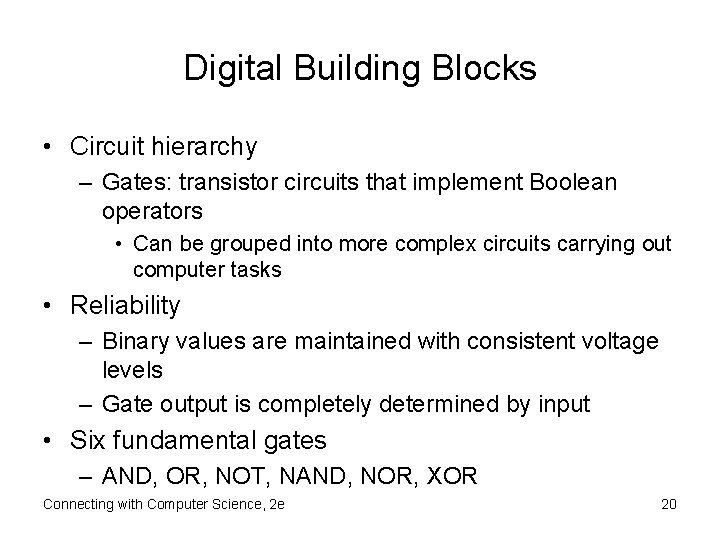 Digital Building Blocks

• Circuit hierarchy
 – Gates: transistor circuits that implement Boolean operators
  • Can be grouped into more complex circuits carrying out computer tasks
• Reliability
 – Binary values are maintained with consistent voltage levels
 – Gate output is completely determined by input
• Six fundamental gates
 – AND, OR, NOT, NAND, NOR, XOR

Connecting with Computer Science, 2e

20